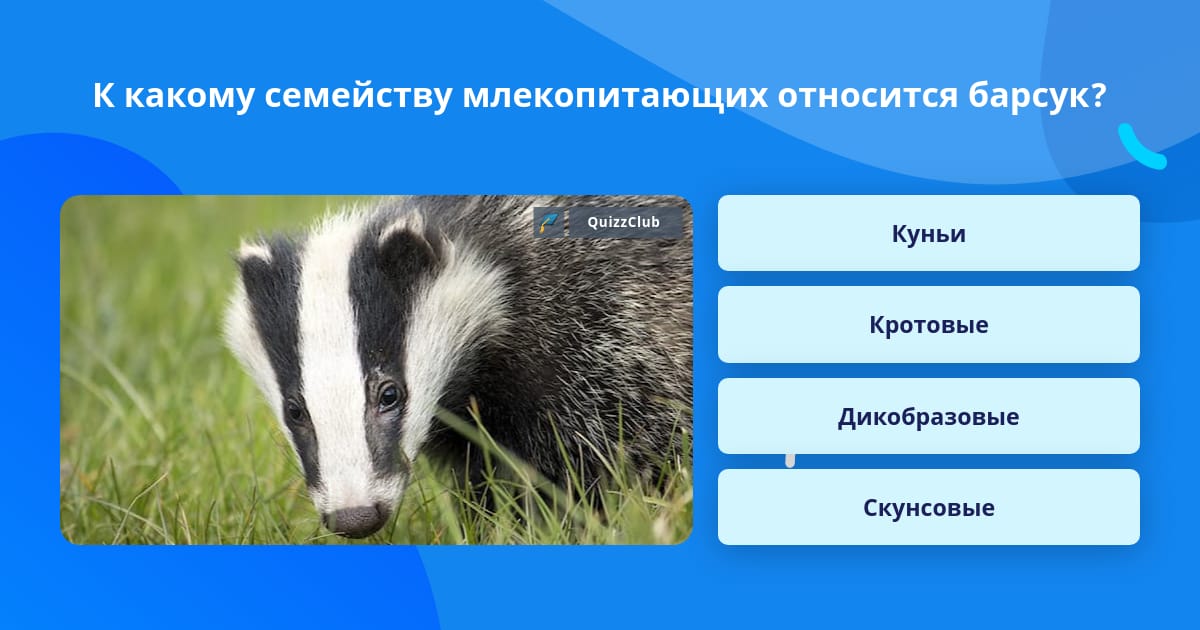 К какому семейству млекопитающих относится барсук?

QuizzClub

Куньи

Кротовые

Дикобразовые

Скунсовые